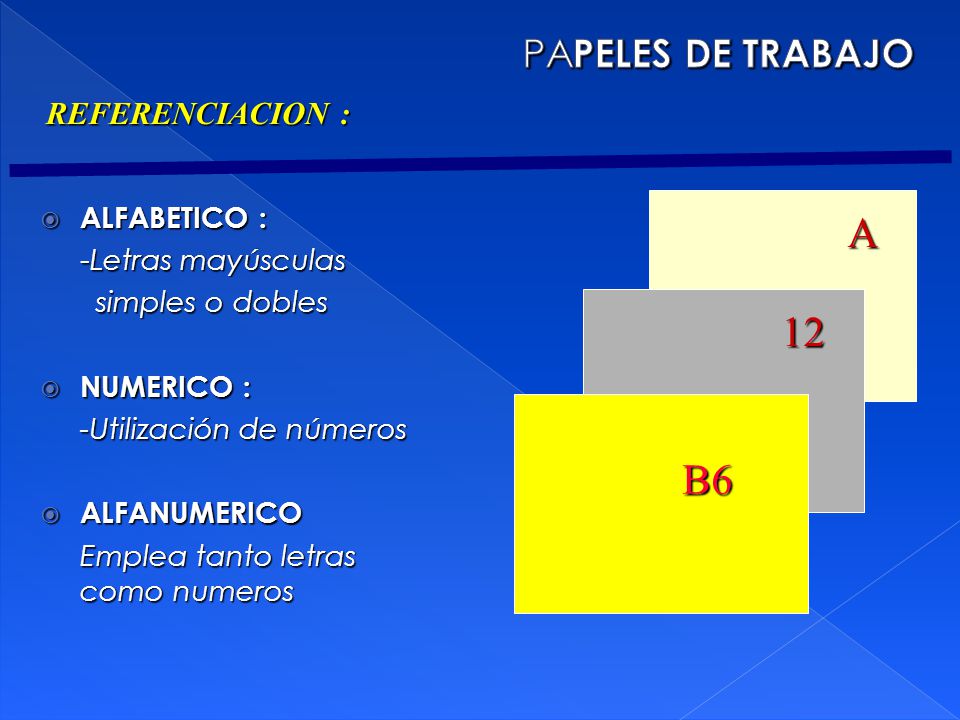 PAPELES DE TRABAJO

REFERENCIACION :

ALFABETICO :
-Letras mayúsculas simples o dobles

NUMERICO :
-Utilización de números

ALFANUMERICO
Emplea tanto letras como numeros

A

12

B6